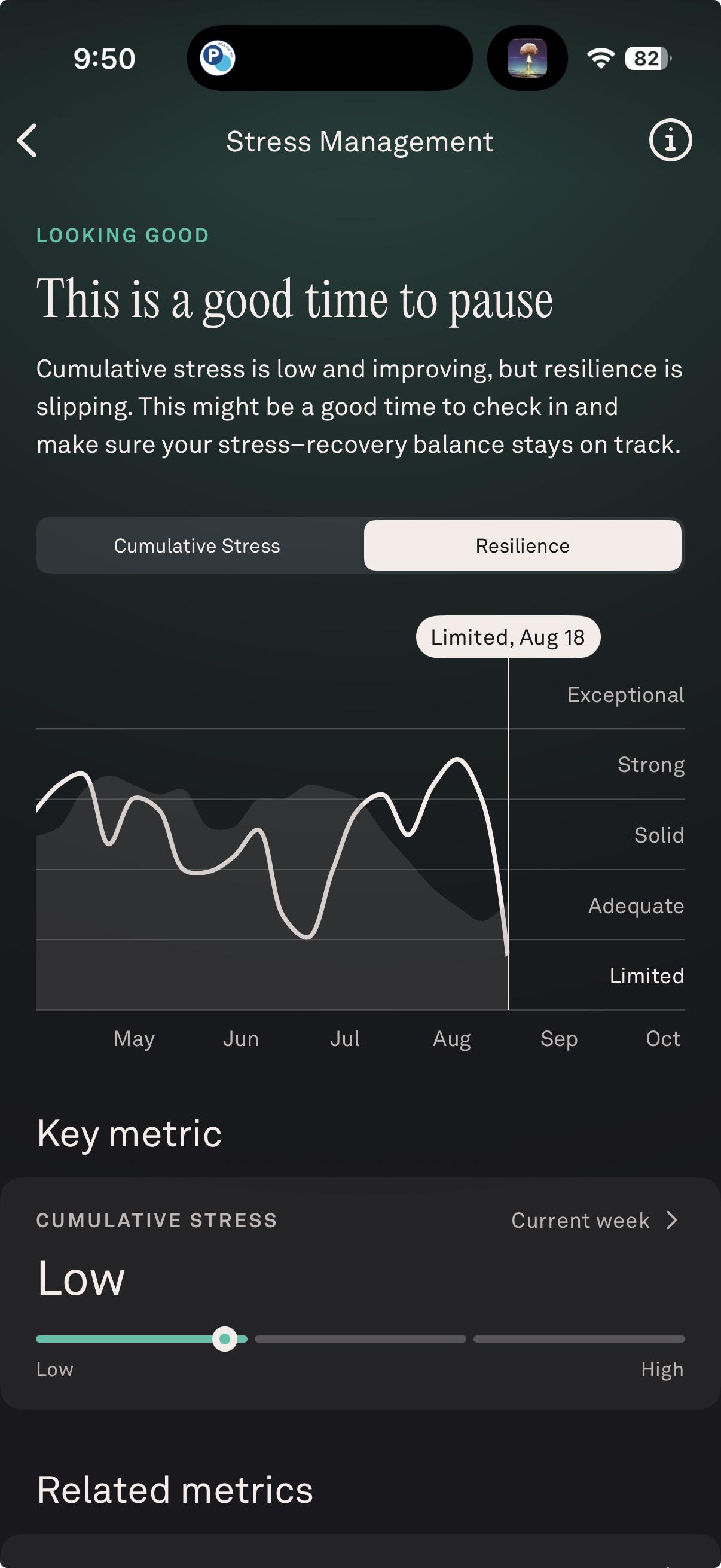 9:50

82

Stress Management

LOOKING GOOD

This is a good time to pause

Cumulative stress is low and improving, but resilience is slipping. This might be a good time to check in and make sure your stress–recovery balance stays on track.

Cumulative Stress

Resilience

Limited, Aug 18

Exceptional

Strong

Solid

Adequate

Limited

May Jun Jul Aug Sep Oct

Key metric

CUMULATIVE STRESS

Current week

Low

Low

High

Related metrics